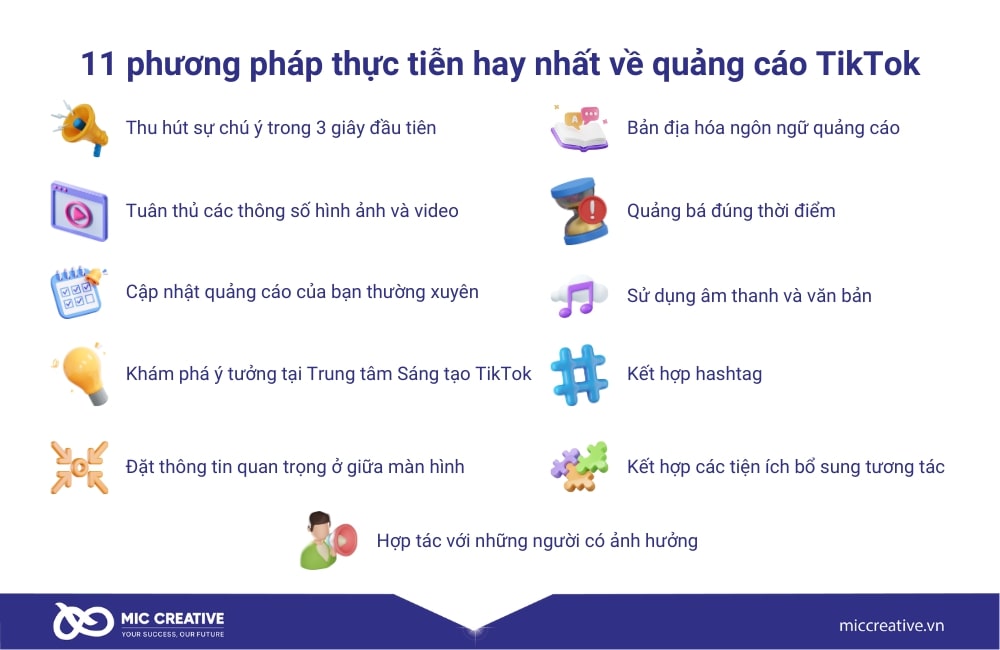 11 phương pháp thực tiễn hay nhất về quảng cáo TikTok

Thu hút sự chú ý trong 3 giây đầu tiên

Tuân thủ các thông số hình ảnh và video

Cập nhật quảng cáo của bạn thường xuyên

Khám phá ý tưởng tại Trung tâm Sáng tạo TikTok

Đặt thông tin quan trọng ở giữa màn hình

Bản địa hóa ngôn ngữ quảng cáo

Quảng bá đúng thời điểm

Sử dụng âm thanh và văn bản

Kết hợp hashtag

Kết hợp các tiện ích bổ sung tương tác

Hợp tác với những người có ảnh hưởng

MIC CREATIVE
YOUR SUCCESS, OUR FUTURE

miccreative.vn